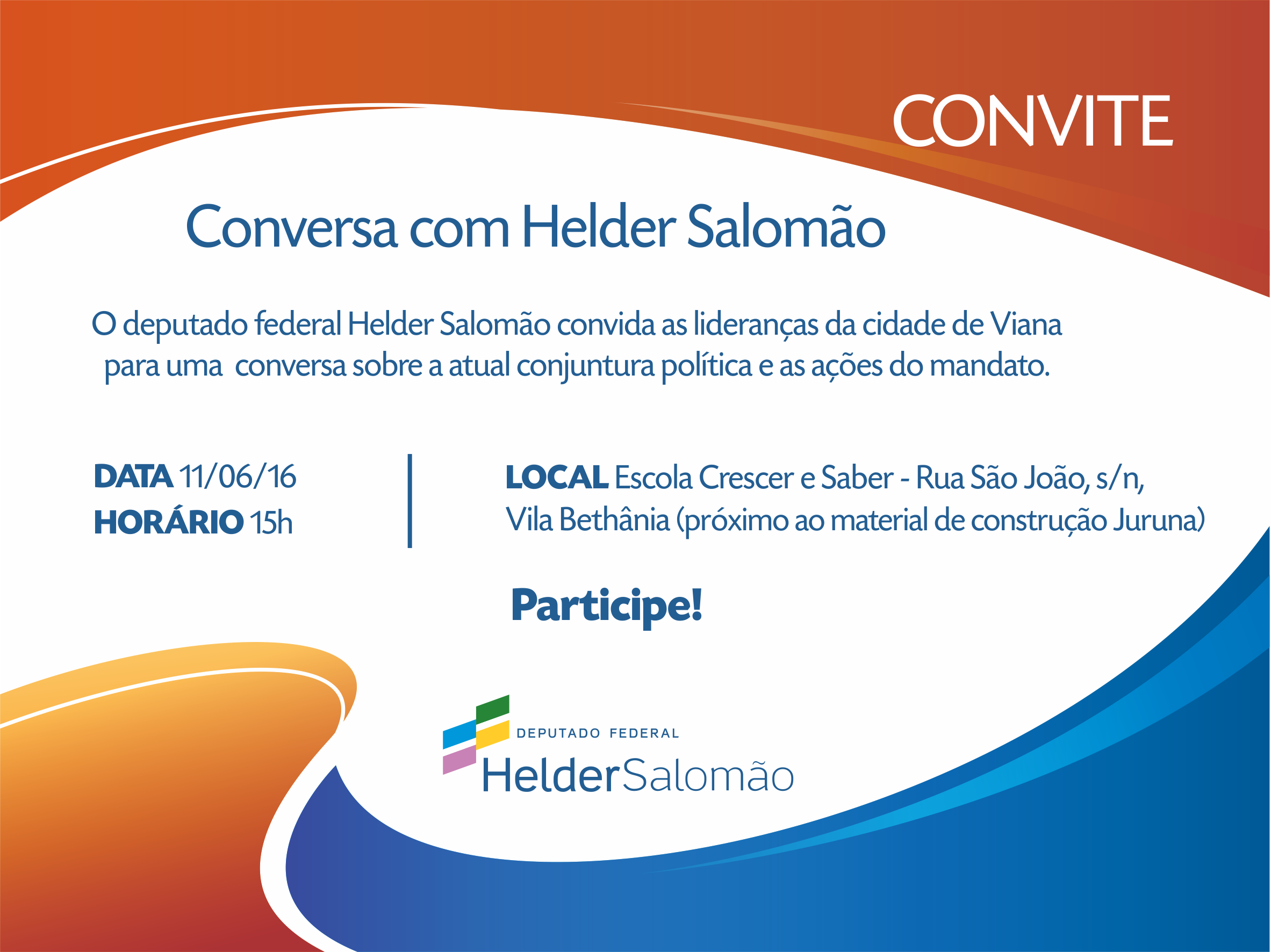 CONVITE

Conversa com Helder Salomão

O deputado federal Helder Salomão convida as lideranças da cidade de Viana para uma  conversa sobre a atual conjuntura política e as ações do mandato.

DATA 11/06/16
HORÁRIO 15h

LOCAL Escola Crescer e Saber - Rua São João, s/n, Vila Bethânia (próximo ao material de construção Juruna)

Participe!

DEPUTADO FEDERAL
HelderSalomão